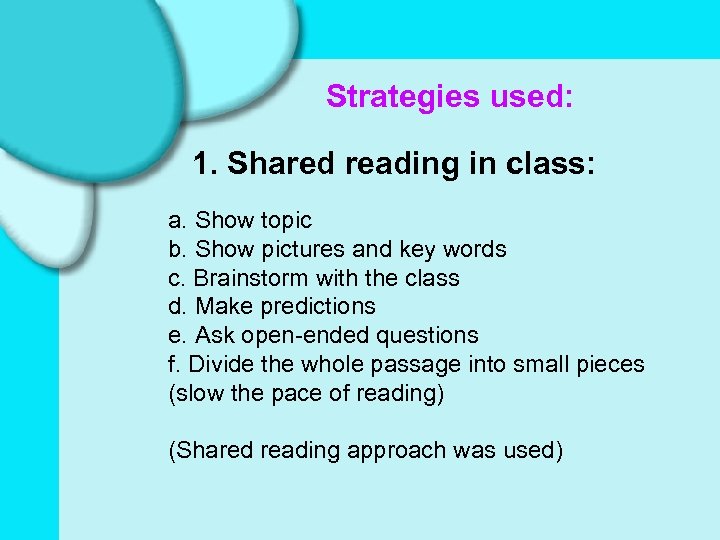 Strategies used:

1. Shared reading in class:

a. Show topic
b. Show pictures and key words
c. Brainstorm with the class
d. Make predictions
e. Ask open-ended questions
f. Divide the whole passage into small pieces (slow the pace of reading)

(Shared reading approach was used)